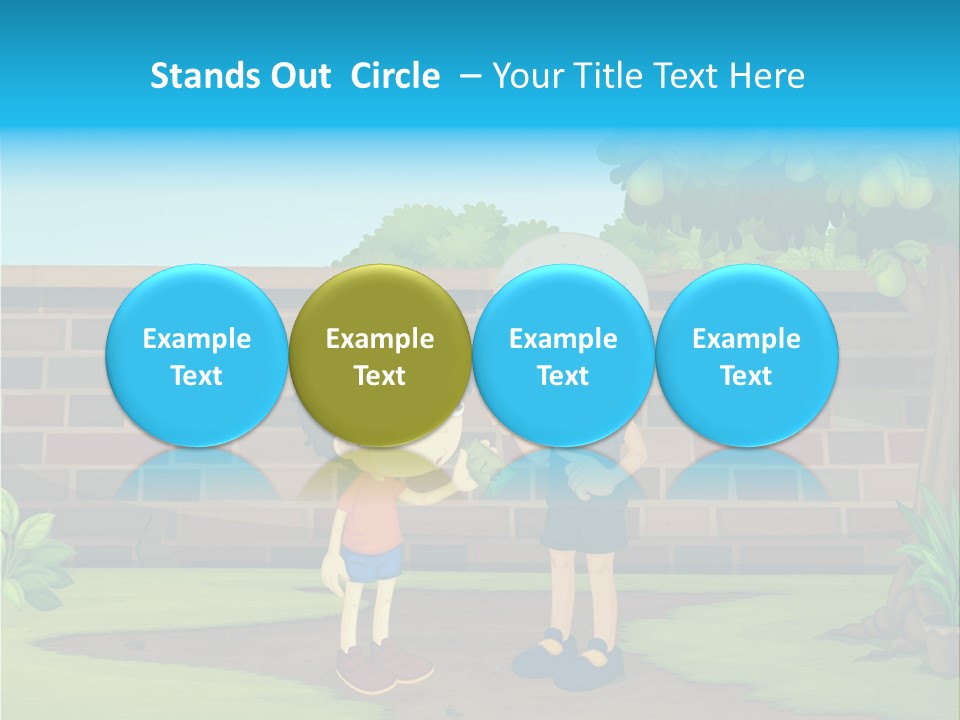 Stands Out Circle – Your Title Text Here

Example Text

Example Text

Example Text

Example Text